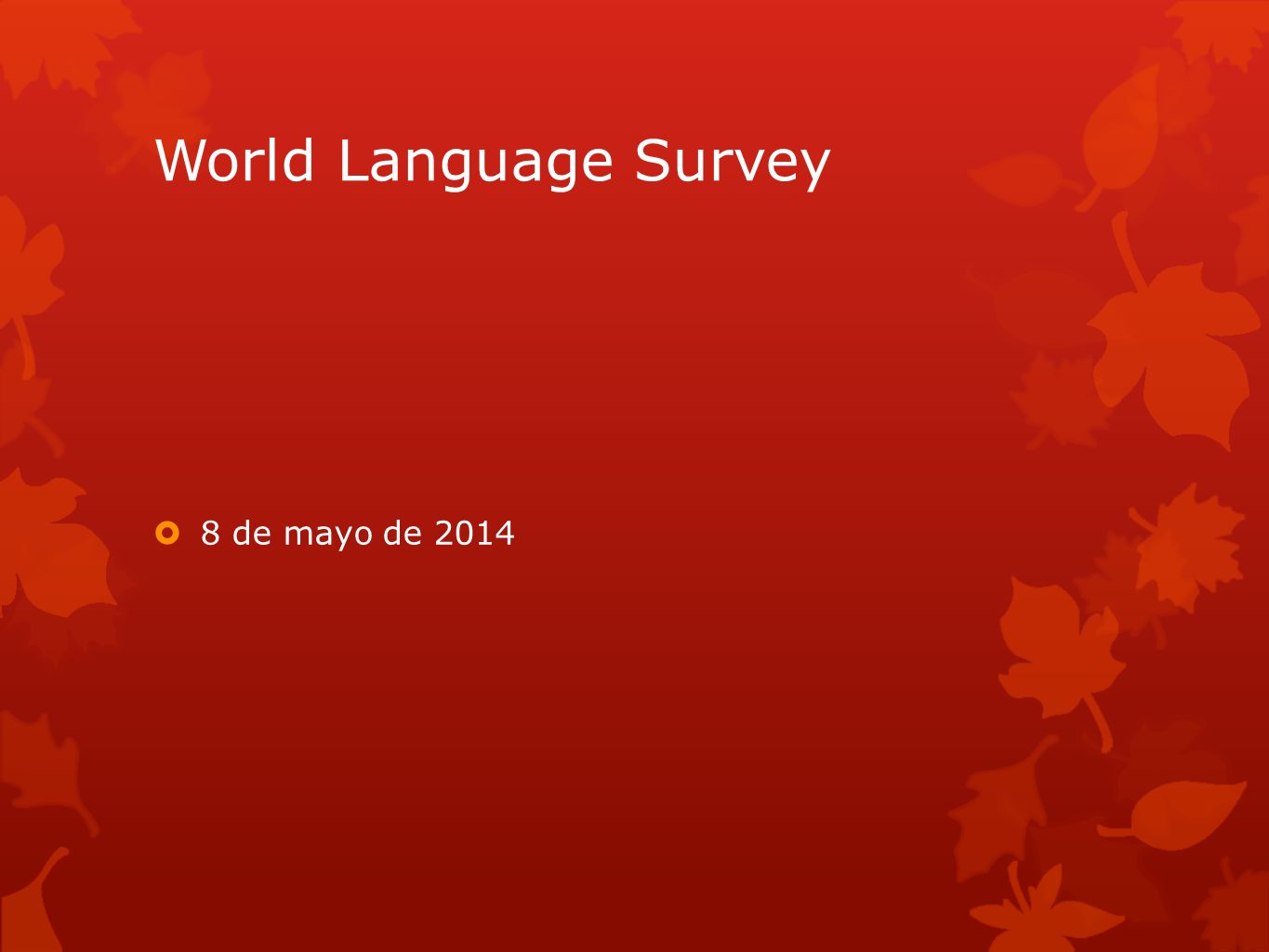 World Language Survey

8 de mayo de 2014